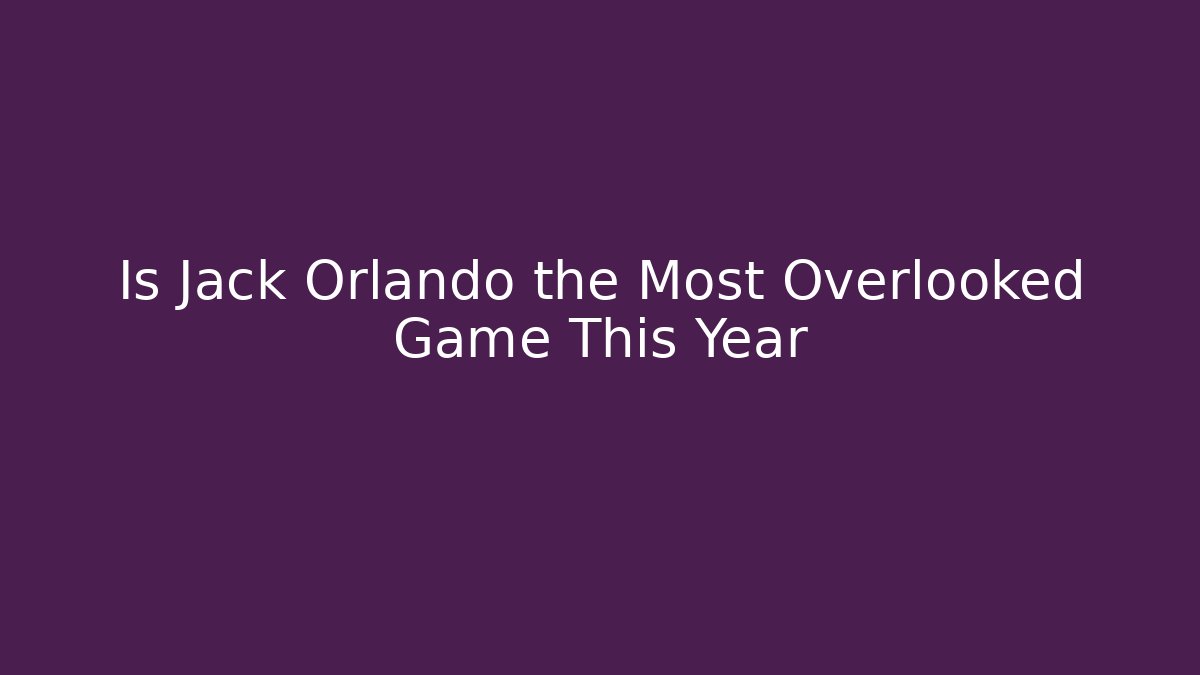 Is Jack Orlando the Most Overlooked Game This Year